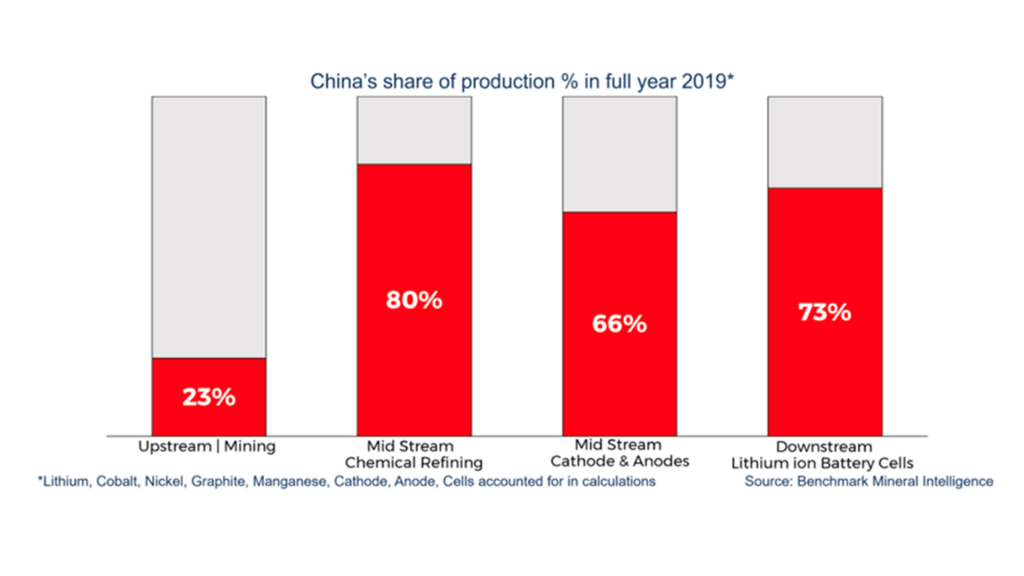 China's share of production % in full year 2019*

23%

80%

66%

73%

Upstream | Mining

Mid Stream
Chemical Refining

Mid Stream
Cathode & Anodes

Downstream
Lithium ion Battery Cells

*Lithium, Cobalt, Nickel, Graphite, Manganese, Cathode, Anode, Cells accounted for in calculations

Source: Benchmark Mineral Intelligence